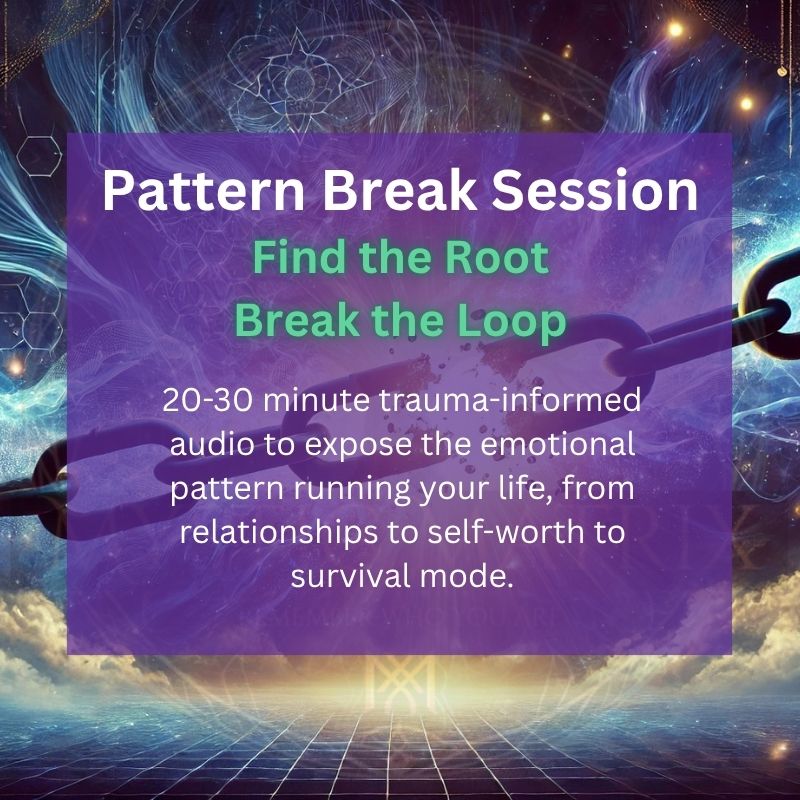 Pattern Break Session

Find the Root
Break the Loop

20-30 minute trauma-informed audio to expose the emotional pattern running your life, from relationships to self-worth to survival mode.